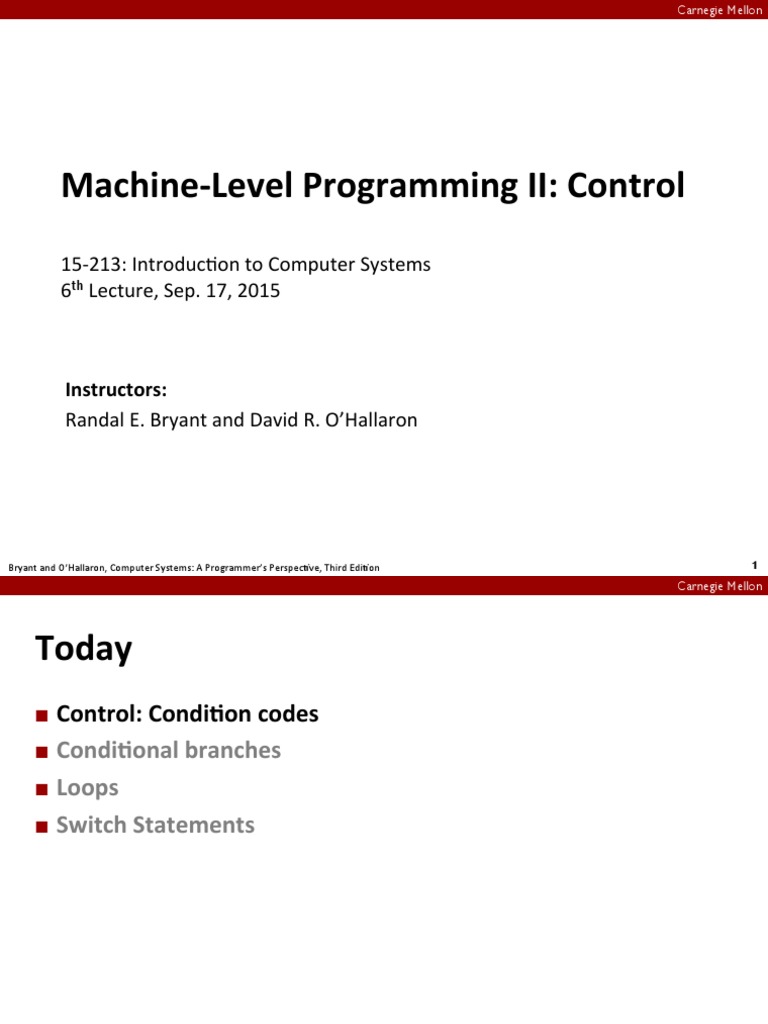 Carnegie Mellon

Machine-Level Programming II: Control

15-213: Introduction to Computer Systems
6$^{th}$ Lecture, Sep. 17, 2015

Instructors:
Randal E. Bryant and David R. O'Hallaron

Bryant and O'Hallaron, Computer Systems: A Programmer's Perspective, Third Edition

1

Carnegie Mellon

Today

■ Control: Condition codes
■ Conditional branches
■ Loops
■ Switch Statements